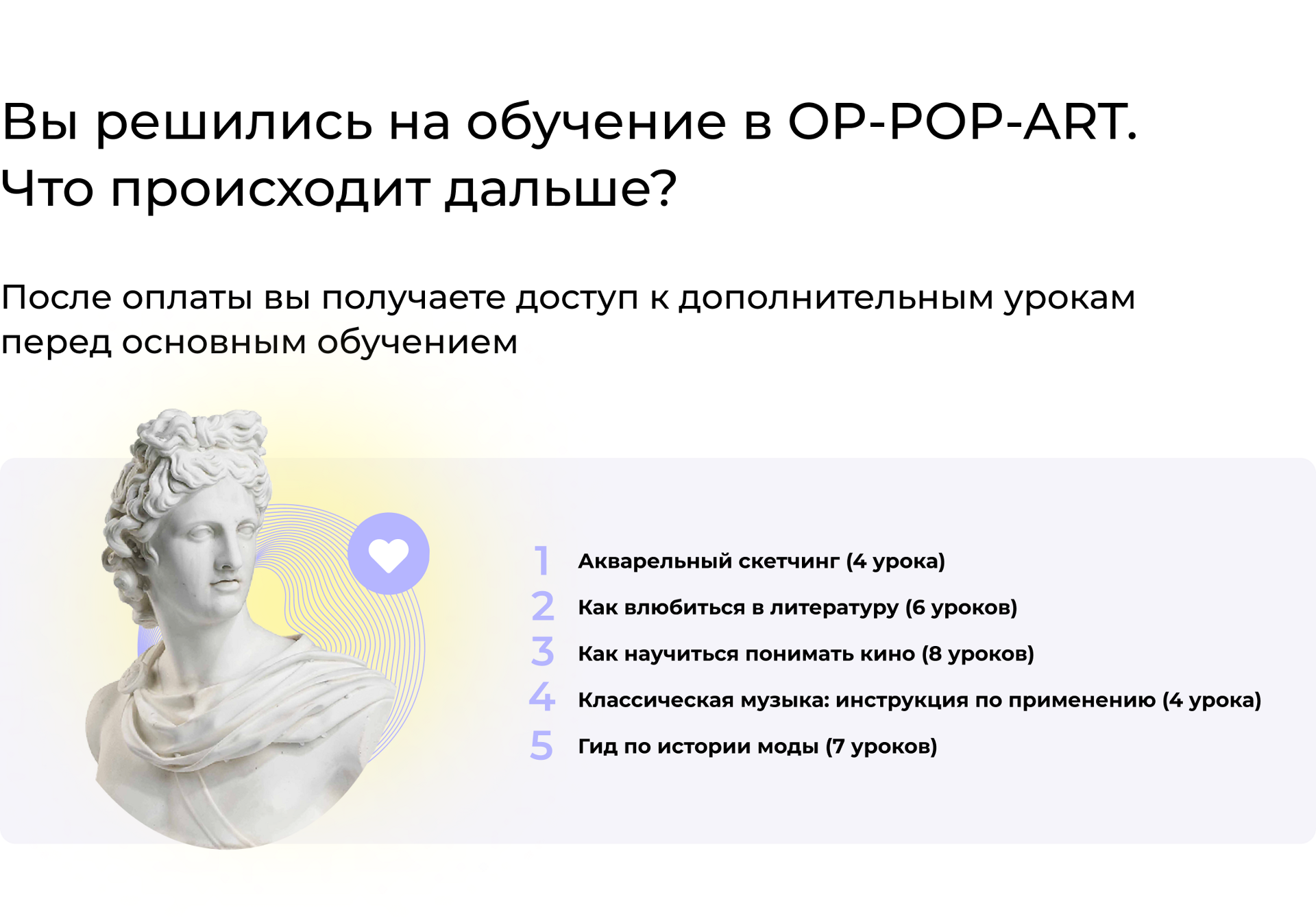 Вы решились на обучение в OP-POP-ART. Что происходит дальше?

После оплаты вы получаете доступ к дополнительным урокам перед основным обучением

1 Акварельный скетчинг (4 урока)
2 Как влюбиться в литературу (6 уроков)
3 Как научиться понимать кино (8 уроков)
4 Классическая музыка: инструкция по применению (4 урока)
5 Гид по истории моды (7 уроков)